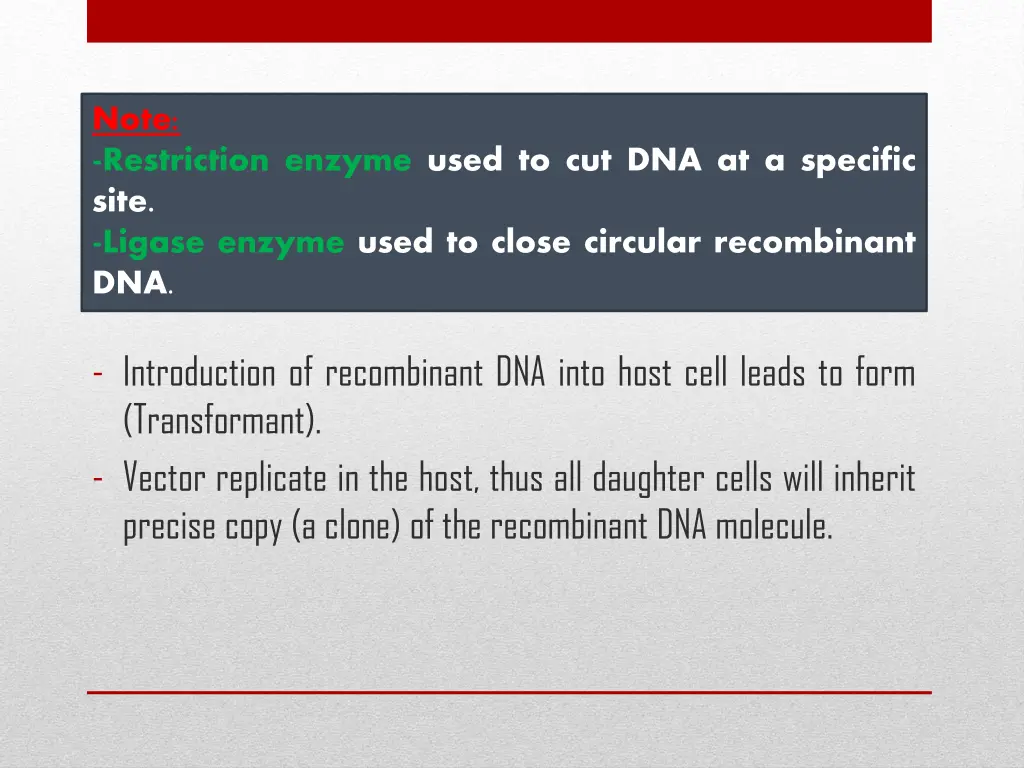 Note:
-Restriction enzyme used to cut DNA at a specific site.
-Ligase enzyme used to close circular recombinant DNA.

- Introduction of recombinant DNA into host cell leads to form (Transformant).
- Vector replicate in the host, thus all daughter cells will inherit precise copy (a clone) of the recombinant DNA molecule.